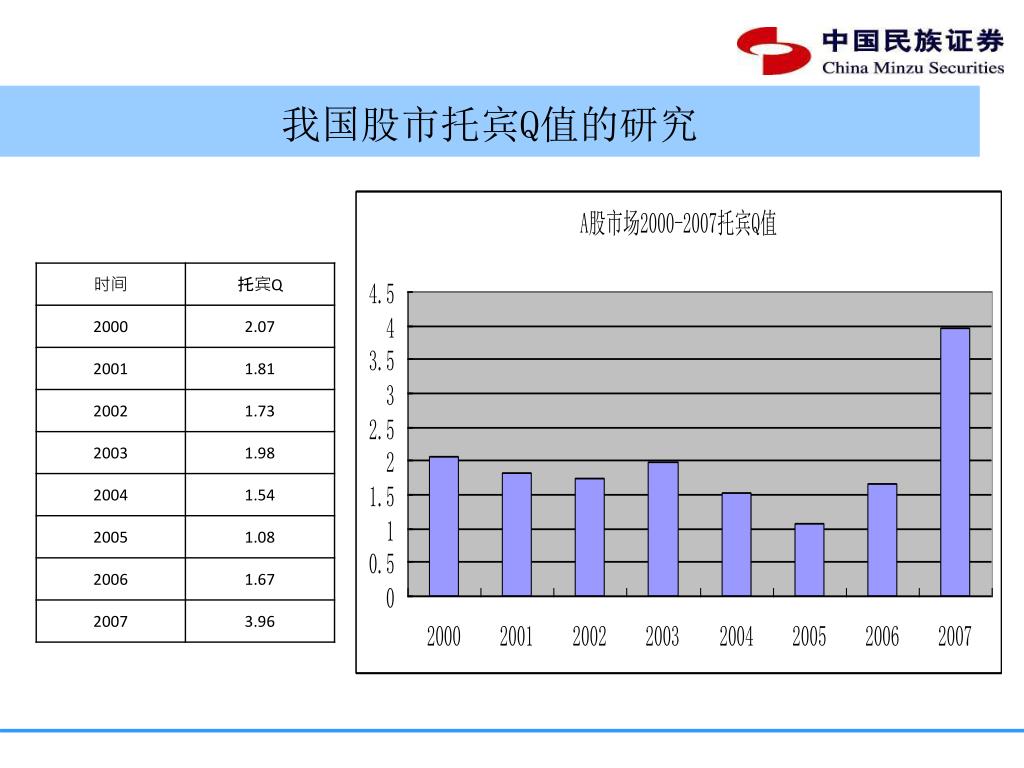 中国民族证券
China Minzu Securities

我国股市托宾Q值的研究

| 时间 | 托宾Q |
|---|---|
| 2000 | 2.07 |
| 2001 | 1.81 |
| 2002 | 1.73 |
| 2003 | 1.98 |
| 2004 | 1.54 |
| 2005 | 1.08 |
| 2006 | 1.67 |
| 2007 | 3.96 |

A股市场2000-2007托宾Q值

4.5
4
3.5
3
2.5
2
1.5
1
0.5
0

2000 2001 2002 2003 2004 2005 2006 2007